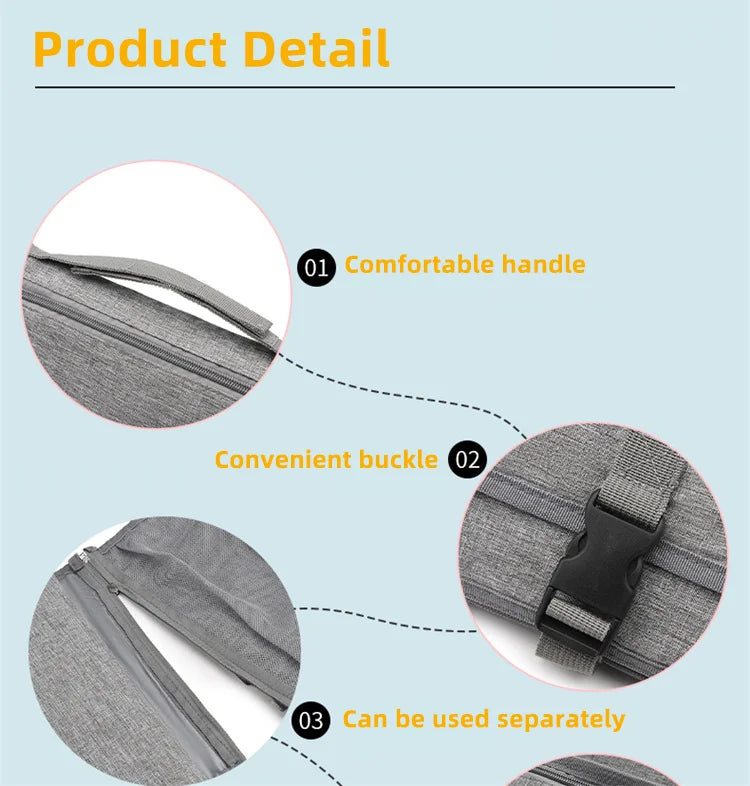 Product Detail

01 Comfortable handle

Convenient buckle 02

03 Can be used separately